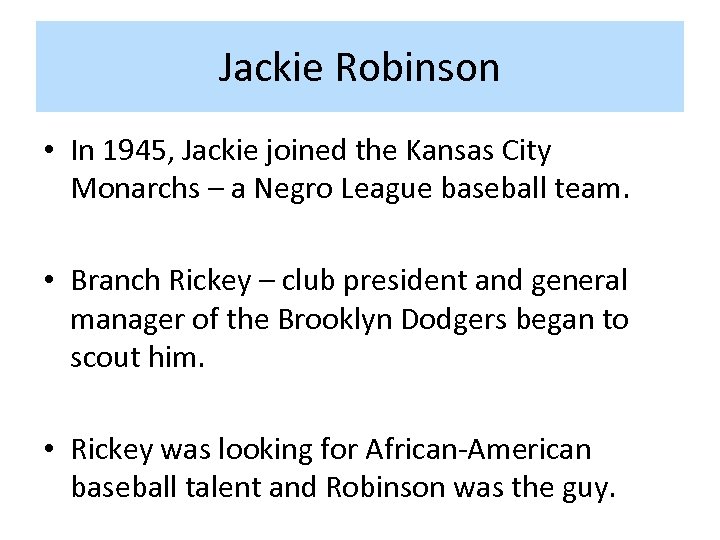 Jackie Robinson

• In 1945, Jackie joined the Kansas City Monarchs – a Negro League baseball team.

• Branch Rickey – club president and general manager of the Brooklyn Dodgers began to scout him.

• Rickey was looking for African-American baseball talent and Robinson was the guy.